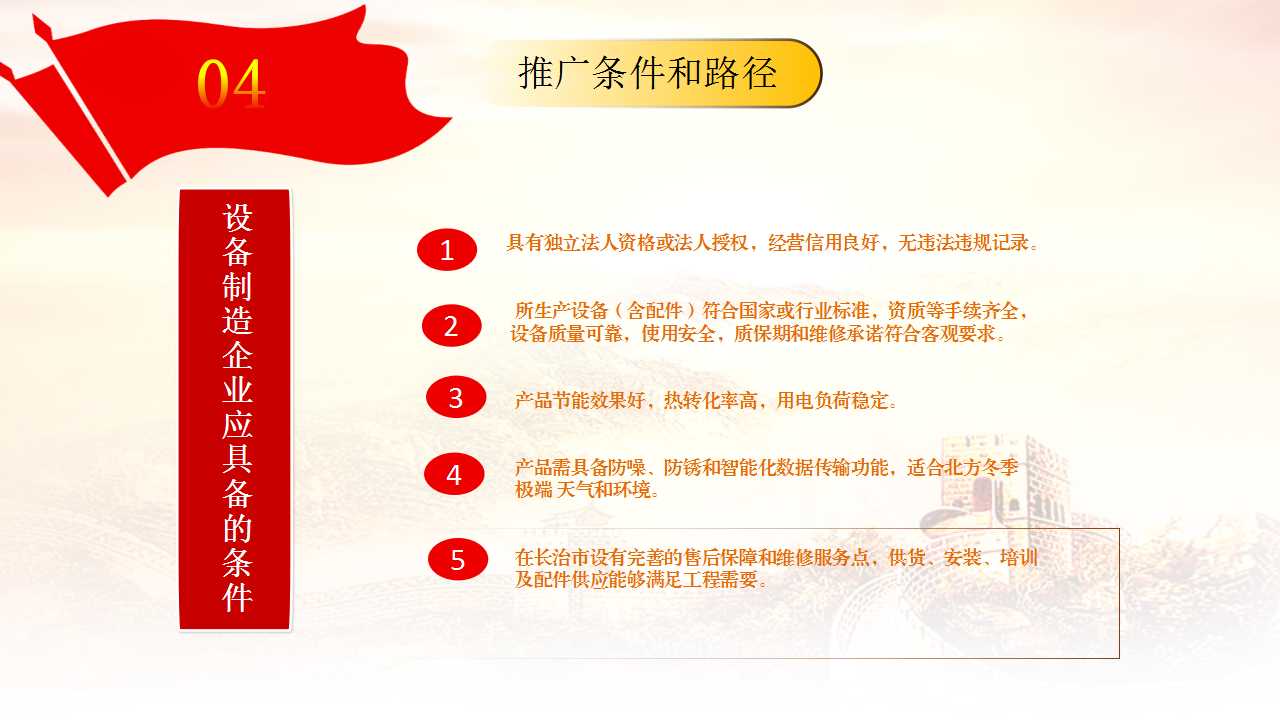 04

推广条件和路径

设备制造企业应具备的条件

1
具有独立法人资格或法人授权，经营信用良好，无违法违规记录。

2
所生产设备（含配件）符合国家或行业标准，资质等手续齐全，设备质量可靠，使用安全，质保期和维修承诺符合客观要求。

3
产品节能效果好，热转化率高，用电负荷稳定。

4
产品需具备防噪、防锈和智能化数据传输功能，适合北方冬季极端 天气和环境。

5
在长治市设有完善的售后保障和维修服务点，供货、安装、培训及配件供应能够满足工程需要。